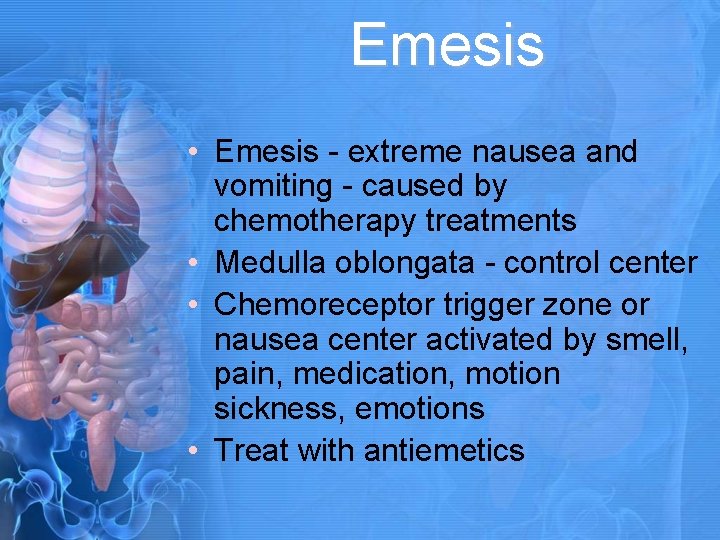 Emesis

• Emesis - extreme nausea and vomiting - caused by chemotherapy treatments
• Medulla oblongata - control center
• Chemoreceptor trigger zone or nausea center activated by smell, pain, medication, motion sickness, emotions
• Treat with antiemetics